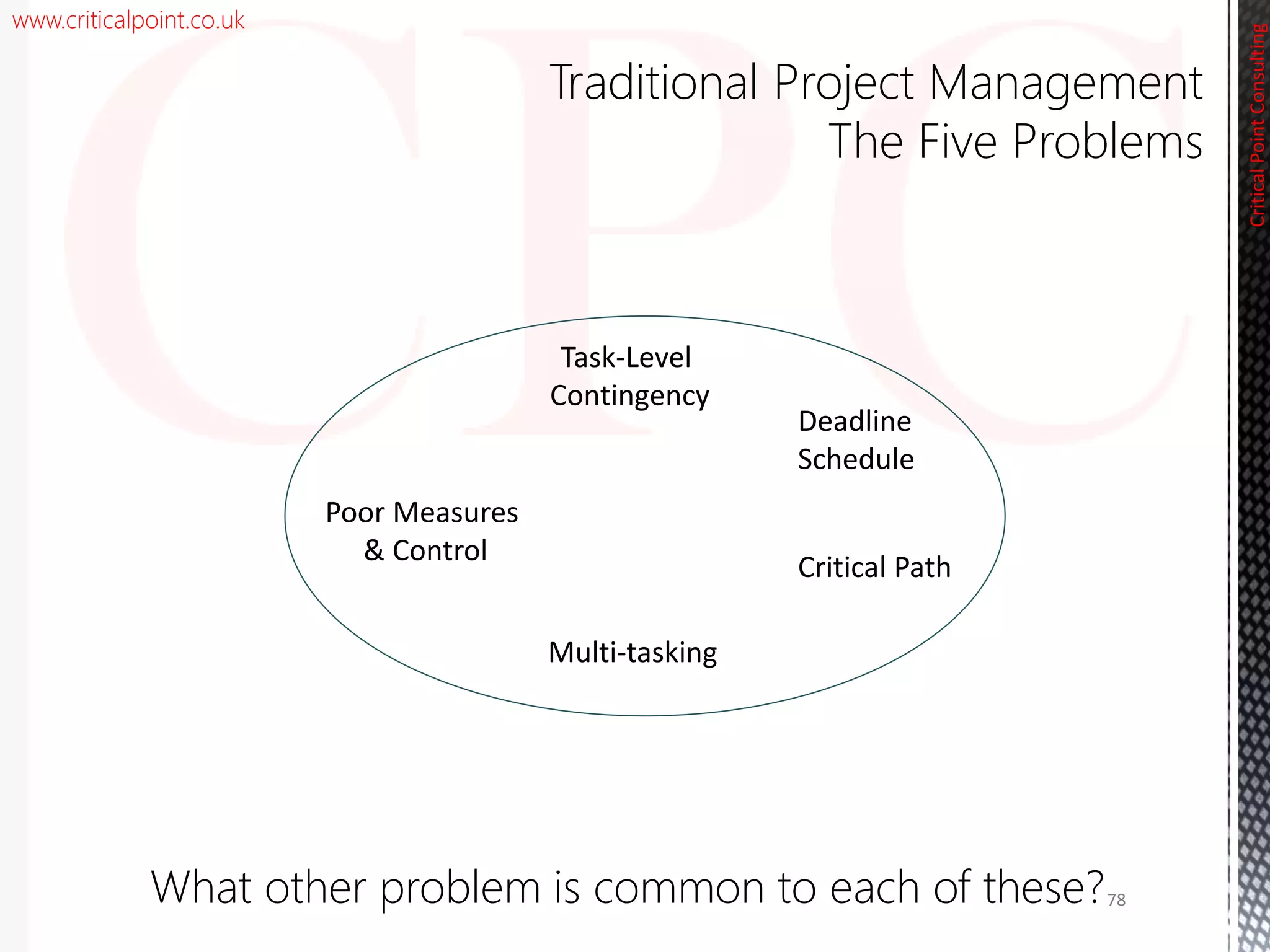 www.criticalpoint.co.uk

CPC

Critical Point Consulting

Traditional Project Management
The Five Problems

Task-Level Contingency

Deadline Schedule

Poor Measures & Control

Critical Path

Multi-tasking

What other problem is common to each of these?

78